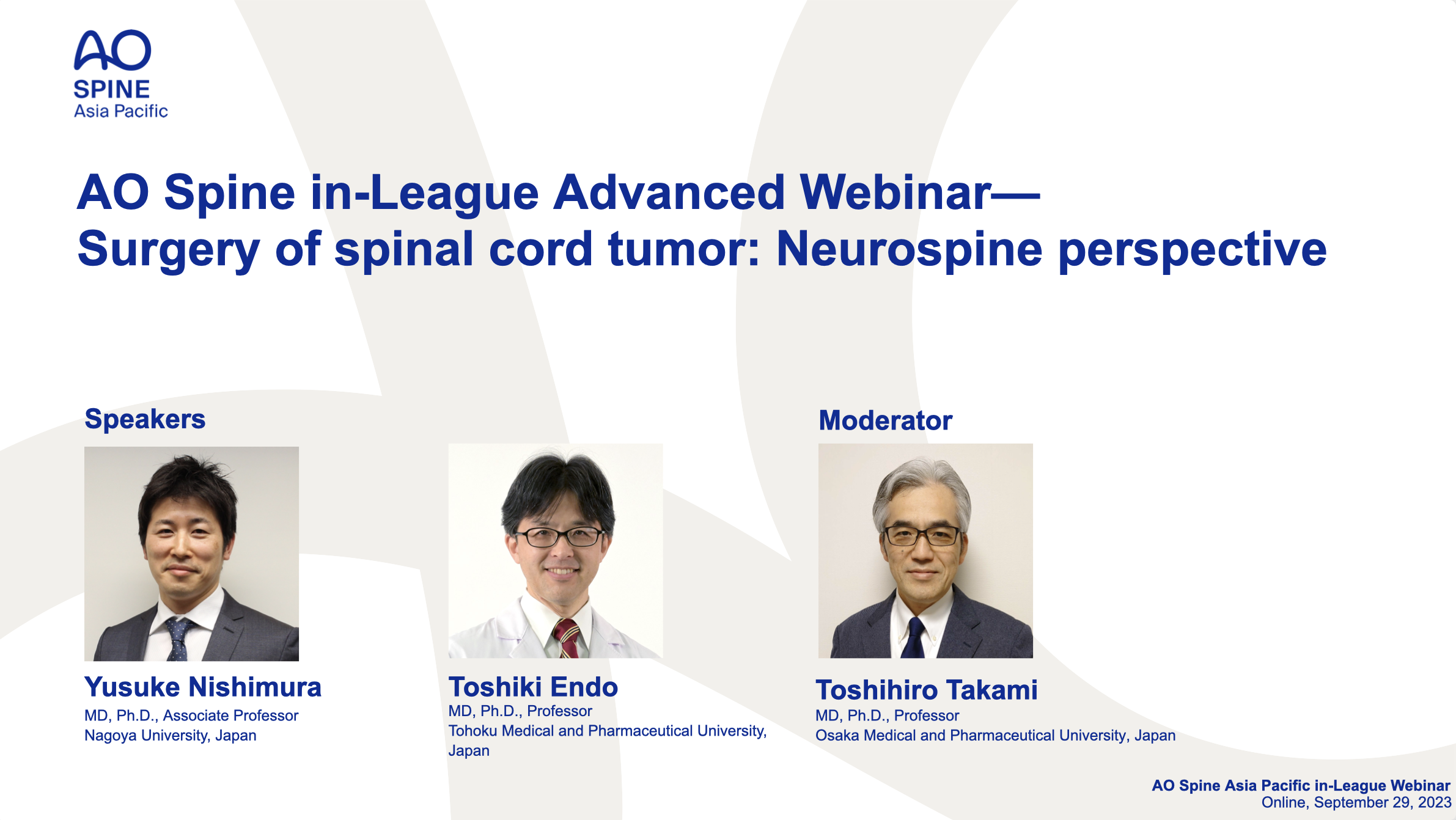 AO
SPINE
Asia Pacific

AO Spine in-League Advanced Webinar—
Surgery of spinal cord tumor: Neurospine perspective

Speakers

Yusuke Nishimura
MD, Ph.D., Associate Professor
Nagoya University, Japan

Toshiki Endo
MD, Ph.D., Professor
Tohoku Medical and Pharmaceutical University, Japan

Moderator

Toshihiro Takami
MD, Ph.D., Professor
Osaka Medical and Pharmaceutical University, Japan

AO Spine Asia Pacific in-League Webinar
Online, September 29, 2023